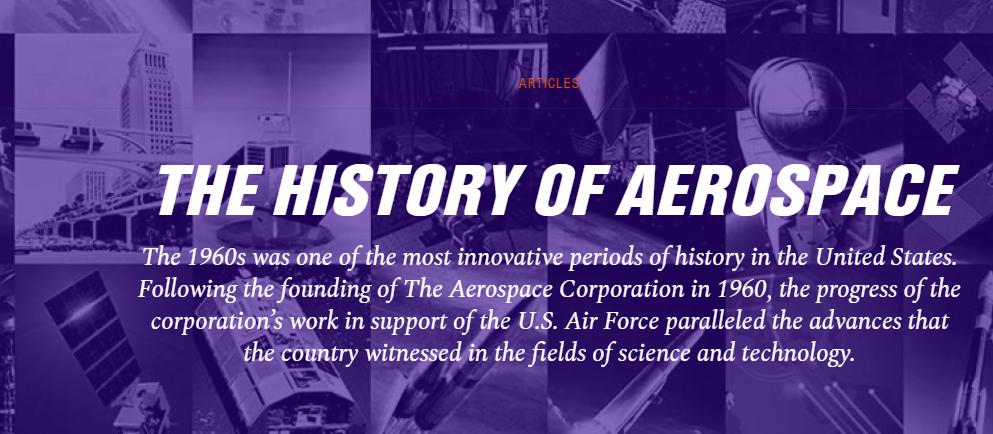 ARTICLES

THE HISTORY OF AEROSPACE

The 1960s was one of the most innovative periods of history in the United States. Following the founding of The Aerospace Corporation in 1960, the progress of the corporation's work in support of the U.S. Air Force paralleled the advances that the country witnessed in the fields of science and technology.